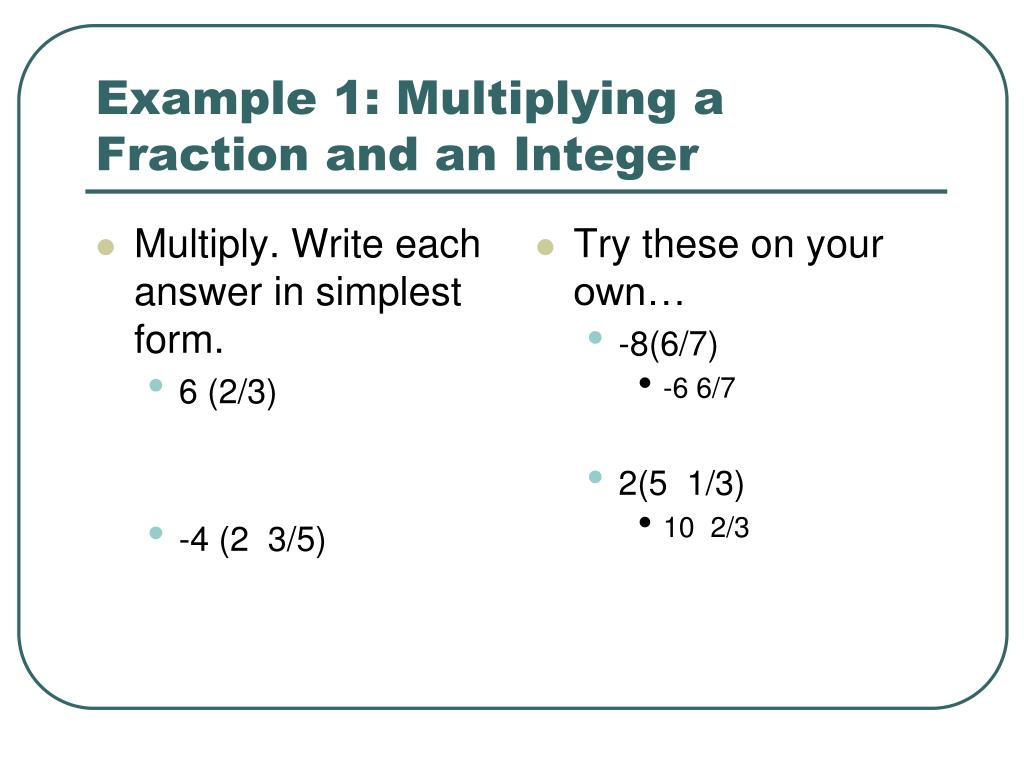 Example 1: Multiplying a Fraction and an Integer

- Multiply. Write each answer in simplest form.
  - 6 (2/3)
  - -4 (2 3/5)

- Try these on your own…
  - -8(6/7)
    - -6 6/7
  - 2(5 1/3)
    - 10 2/3